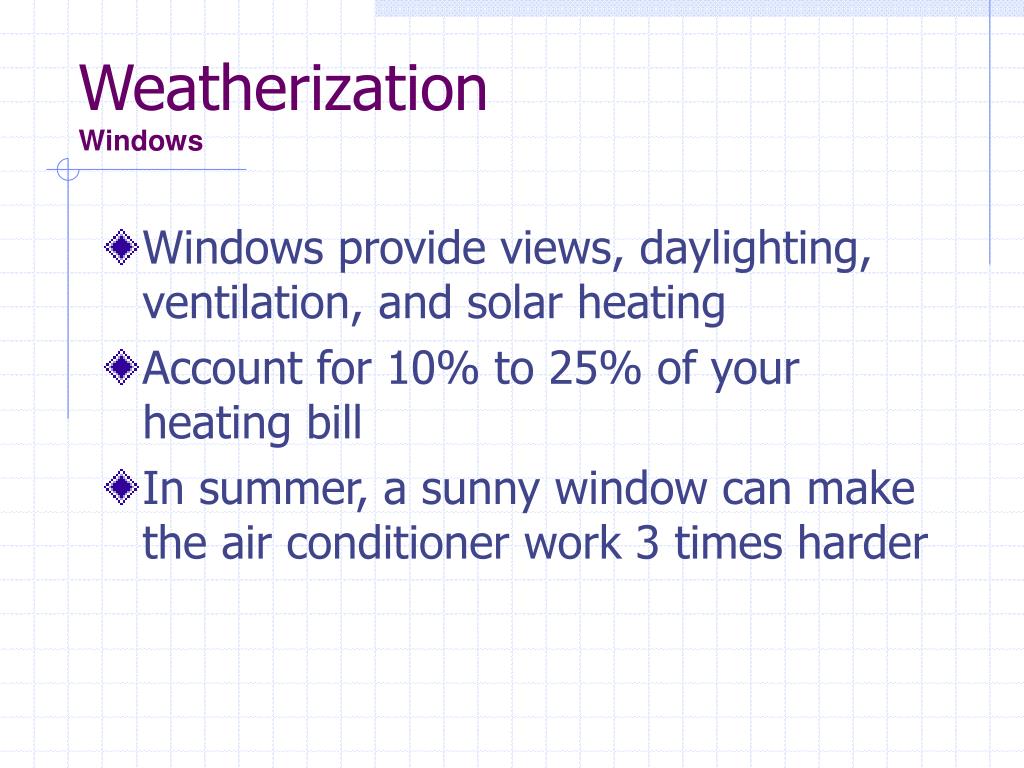 Weatherization
Windows

Windows provide views, daylighting, ventilation, and solar heating

Account for 10% to 25% of your heating bill

In summer, a sunny window can make the air conditioner work 3 times harder